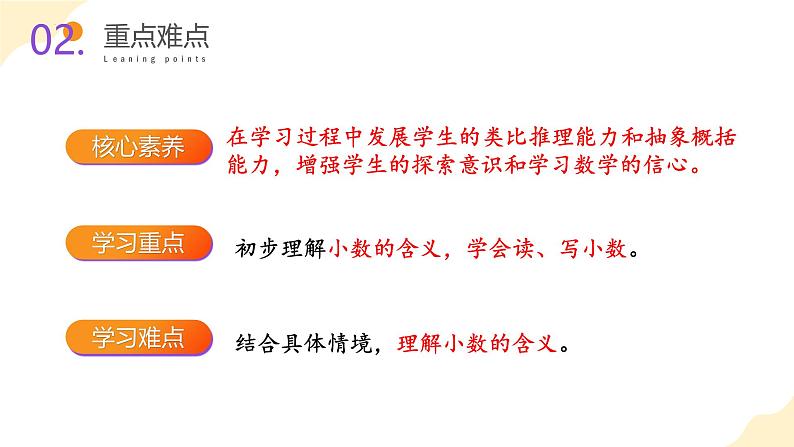 02. 重点难点
Leaning points

核心素养 在学习过程中发展学生的类比推理能力和抽象概括能力，增强学生的探索意识和学习数学的信心。

学习重点 初步理解小数的含义，学会读、写小数。

学习难点 结合具体情境，理解小数的含义。